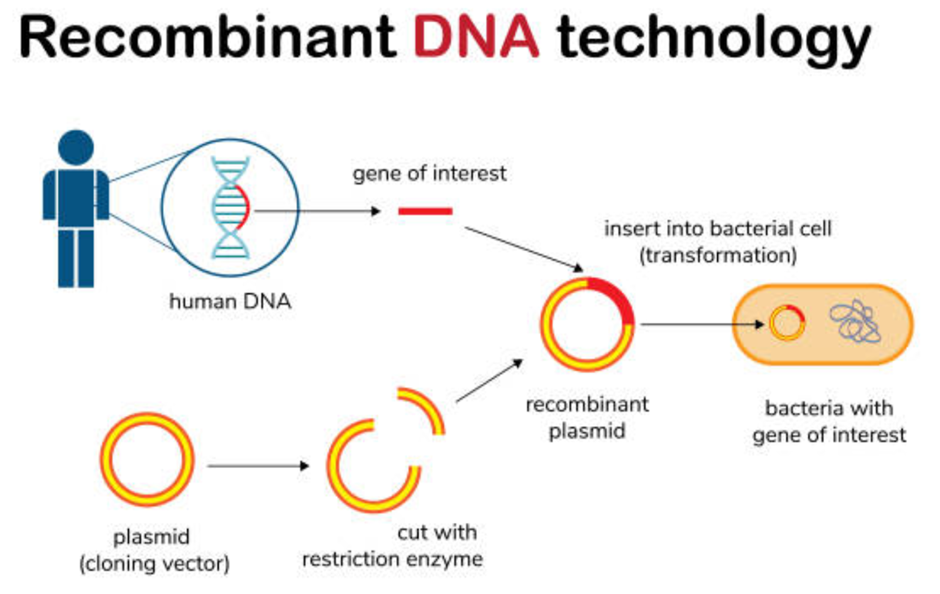 Recombinant DNA technology

human DNA

gene of interest

insert into bacterial cell (transformation)

recombinant plasmid

bacteria with gene of interest

plasmid (cloning vector)

cut with restriction enzyme